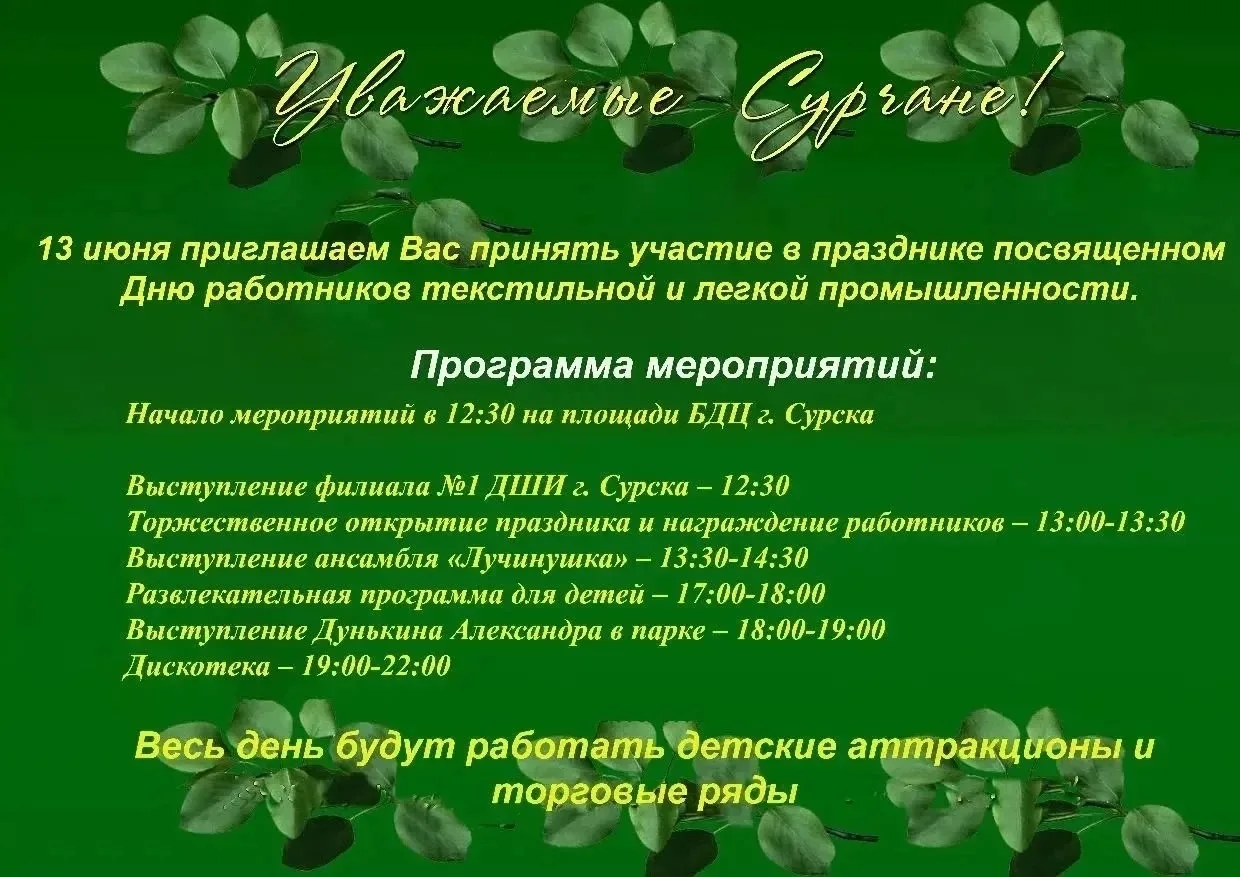 Уважаемые Сурчане!

13 июня приглашаем Вас принять участие в празднике посвященном Дню работников текстильной и легкой промышленности.

Программа мероприятий:

Начало мероприятий в 12:30 на площади БДЦ г. Сурска

Выступление филиала №1 ДШИ г. Сурска – 12:30
Торжественное открытие праздника и награждение работников – 13:00-13:30
Выступление ансамбля «Лучинушка» – 13:30-14:30
Развлекательная программа для детей – 17:00-18:00
Выступление Дунькина Александра в парке – 18:00-19:00
Дискотека – 19:00-22:00

Весь день будут работать детские аттракционы и торговые ряды